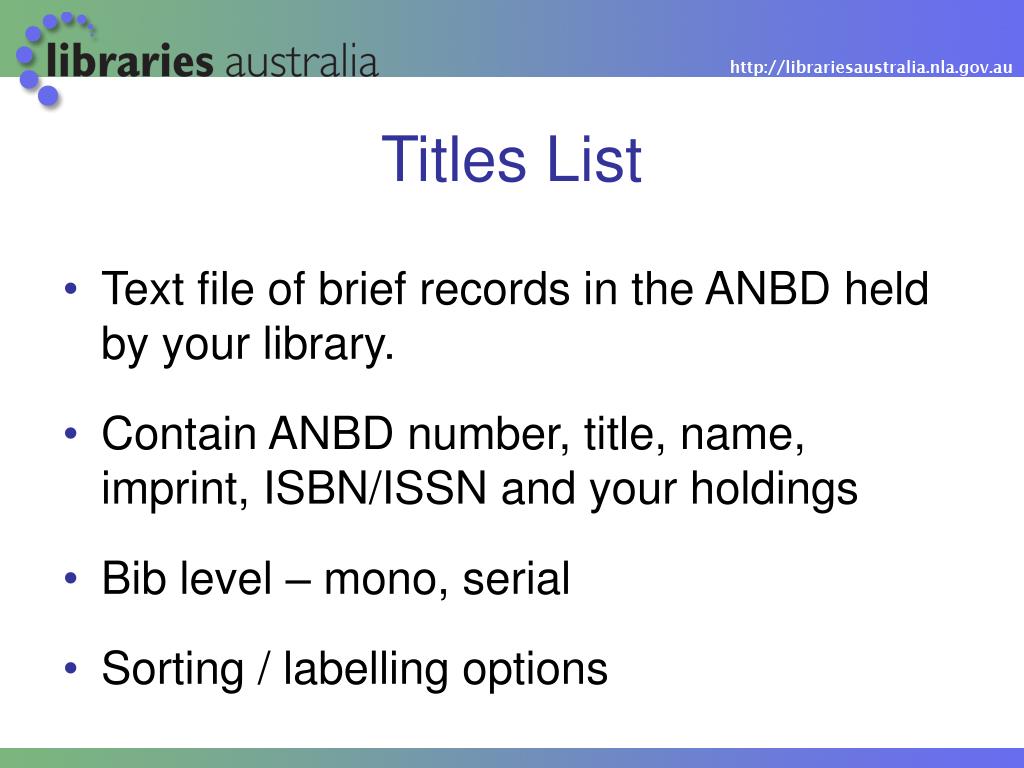 libraries australia

http://librariesaustralia.nla.gov.au

Titles List

• Text file of brief records in the ANBD held by your library.

• Contain ANBD number, title, name, imprint, ISBN/ISSN and your holdings

• Bib level – mono, serial

• Sorting / labelling options